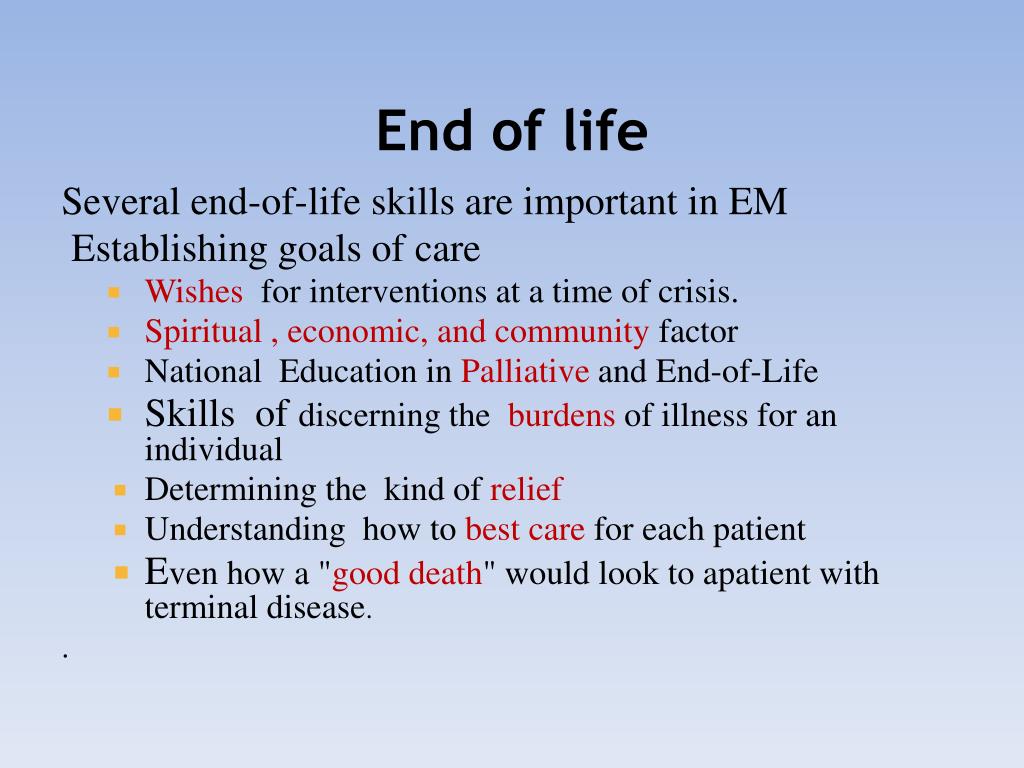 End of life

Several end-of-life skills are important in EM
Establishing goals of care

- Wishes for interventions at a time of crisis.
- Spiritual , economic, and community factor
- National Education in Palliative and End-of-Life
- Skills of discerning the burdens of illness for an individual
- Determining the kind of relief
- Understanding how to best care for each patient
- Even how a "good death" would look to apatient with terminal disease.

.